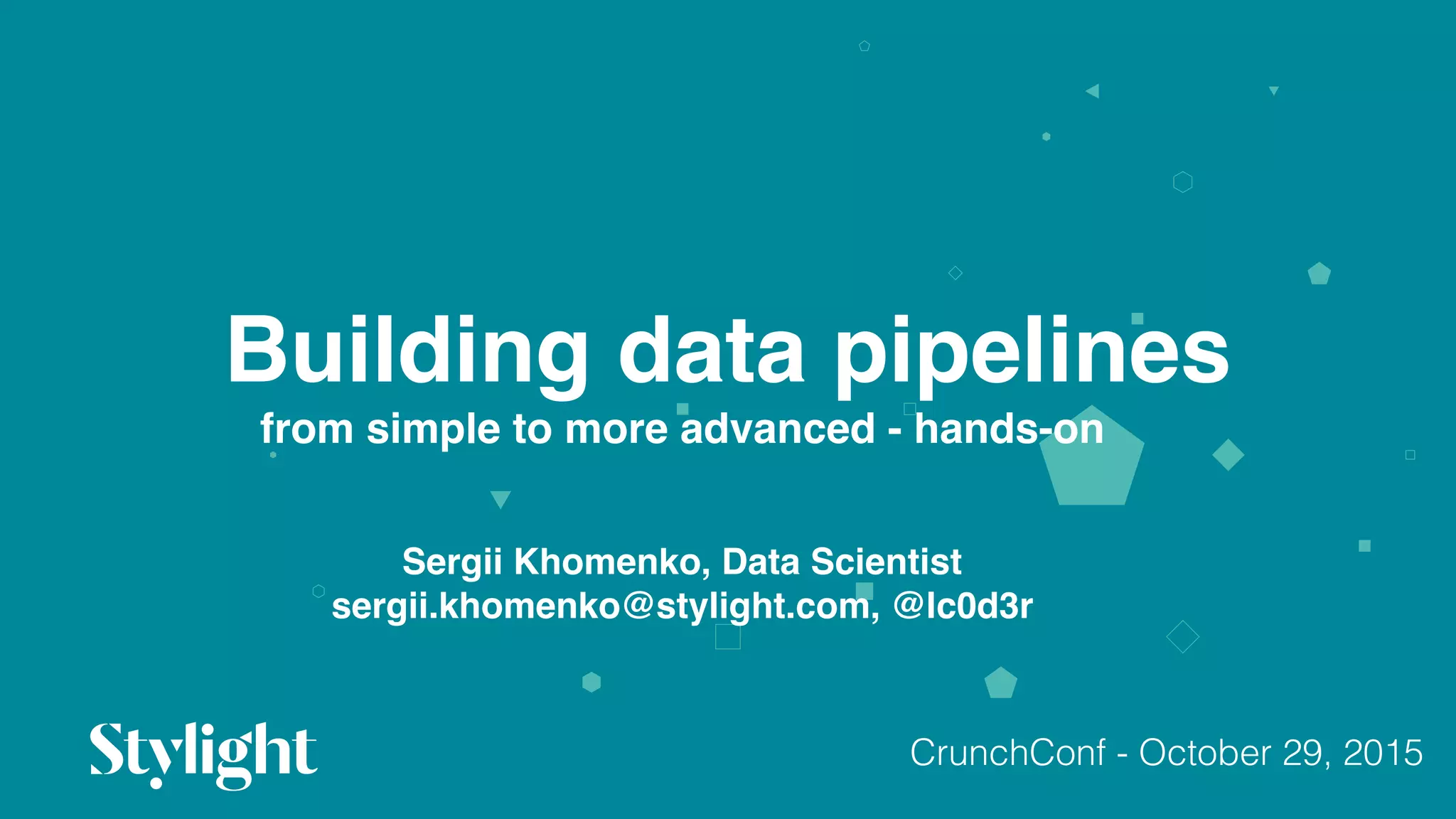 Building data pipelines
from simple to more advanced - hands-on

Sergii Khomenko, Data Scientist
sergii.khomenko@stylight.com, @lc0d3r

Stylight

CrunchConf - October 29, 2015